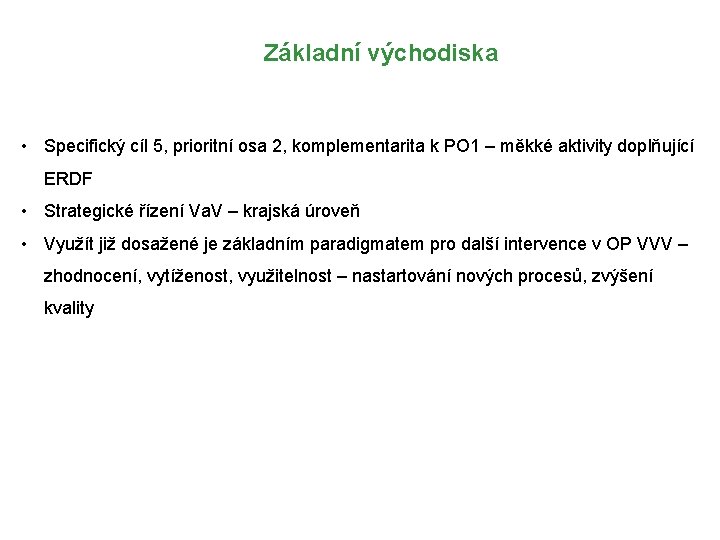 Základní východiska

• Specifický cíl 5, prioritní osa 2, komplementarita k PO1 – měkké aktivity doplňující ERDF
• Strategické řízení VaV – krajská úroveň
• Využít již dosažené je základním paradigmatem pro další intervence v OP VVV – zhodnocení, vytíženost, využitelnost – nastartování nových procesů, zvýšení kvality